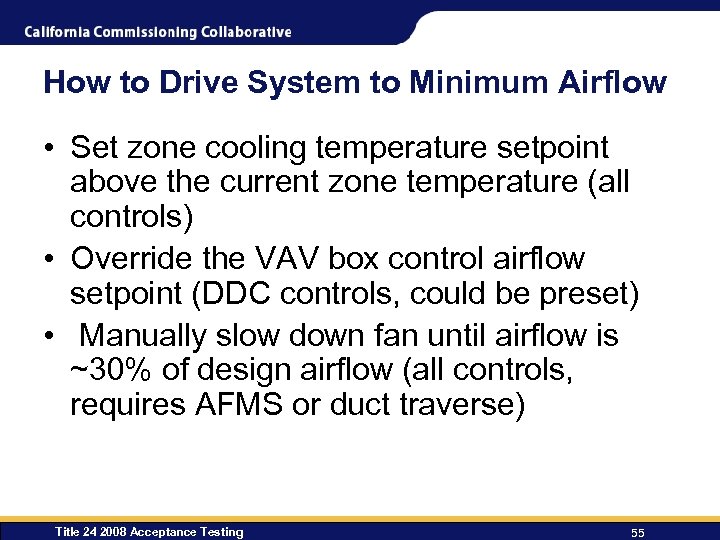 California Commissioning Collaborative

How to Drive System to Minimum Airflow

• Set zone cooling temperature setpoint above the current zone temperature (all controls)
• Override the VAV box control airflow setpoint (DDC controls, could be preset)
• Manually slow down fan until airflow is ~30% of design airflow (all controls, requires AFMS or duct traverse)

Title 24 2008 Acceptance Testing

55